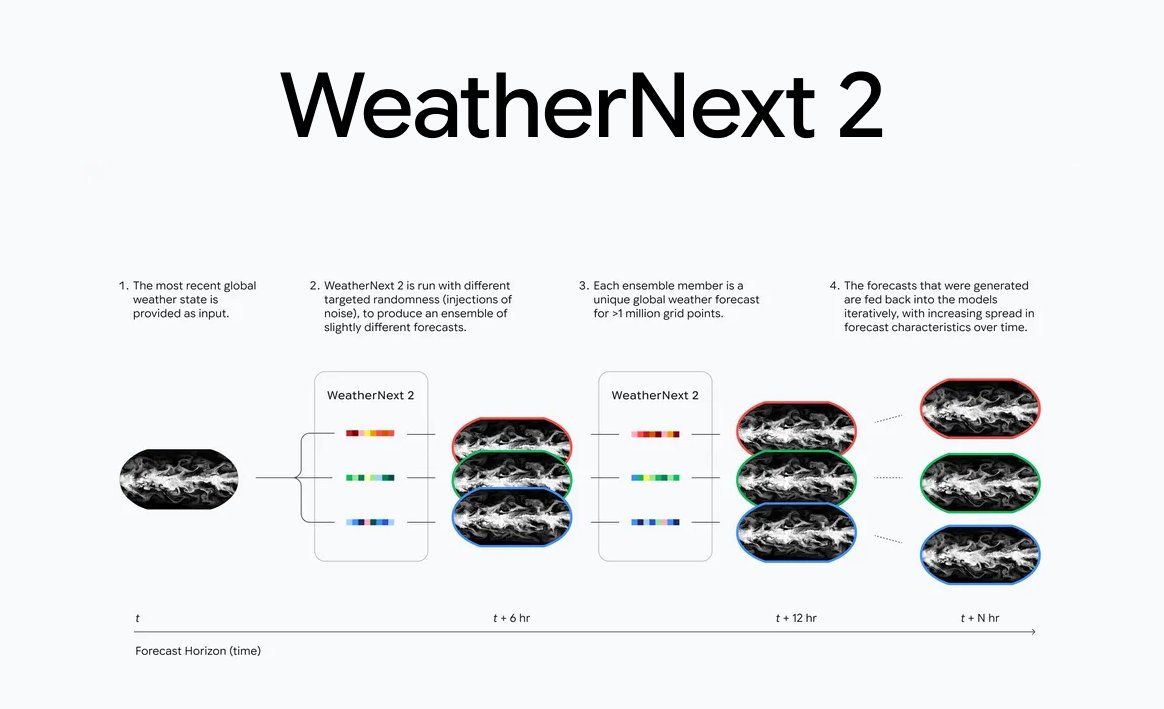 WeatherNext 2

1. The most recent global weather state is provided as input.

2. WeatherNext 2 is run with different targeted randomness (injections of noise), to produce an ensemble of slightly different forecasts.

3. Each ensemble member is a unique global weather forecast for >1 million grid points.

4. The forecasts that were generated are fed back into the models iteratively, with increasing spread in forecast characteristics over time.

WeatherNext 2

WeatherNext 2

$t$

$t$ + 6 hr

$t$ + 12 hr

$t$ + N hr

Forecast Horizon (time)